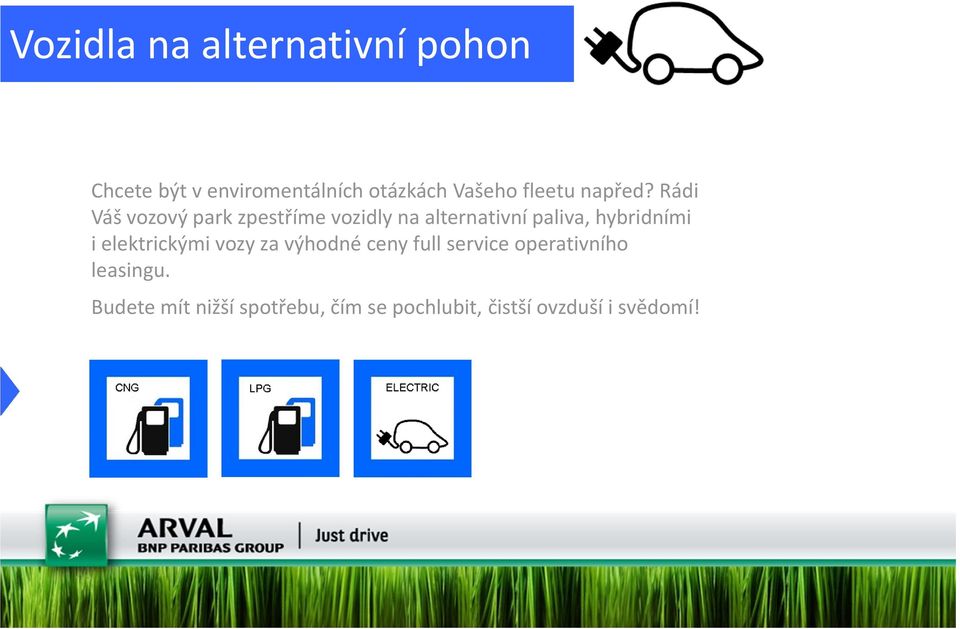 Vozidla na alternativní pohon

Chcete být v enviromentálních otázkách Vašeho fleetu napřed? Rádi Váš vozový park zpestříme vozidly na alternativní paliva, hybridními i elektrickými vozy za výhodné ceny full service operativního leasingu.

Budete mít nižší spotřebu, čím se pochlubit, čistší ovzduší i svědomí!

CNG

LPG

ELECTRIC

ARVAL
BNP PARIBAS GROUP
Just drive